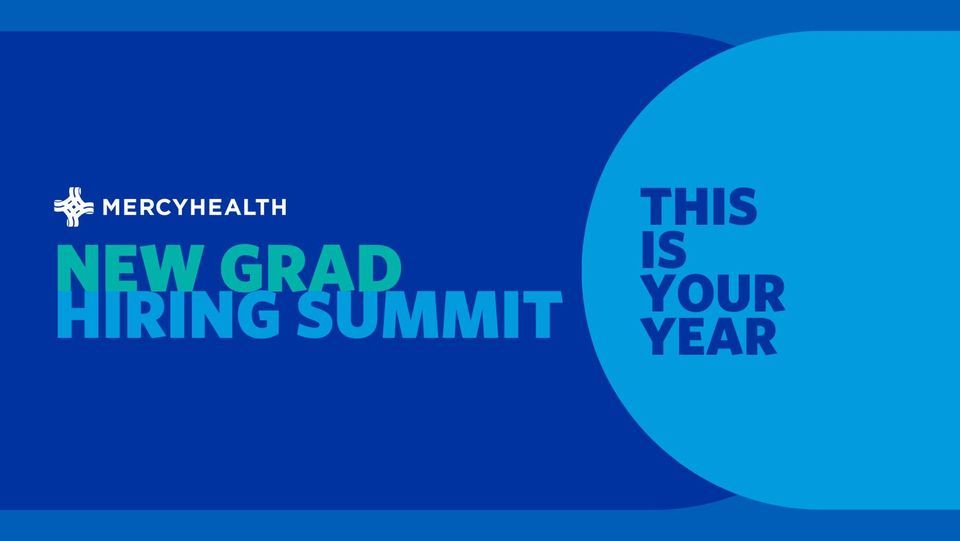 MERCYHEALTH

NEW GRAD
HIRING SUMMIT

THIS
IS
YOUR
YEAR